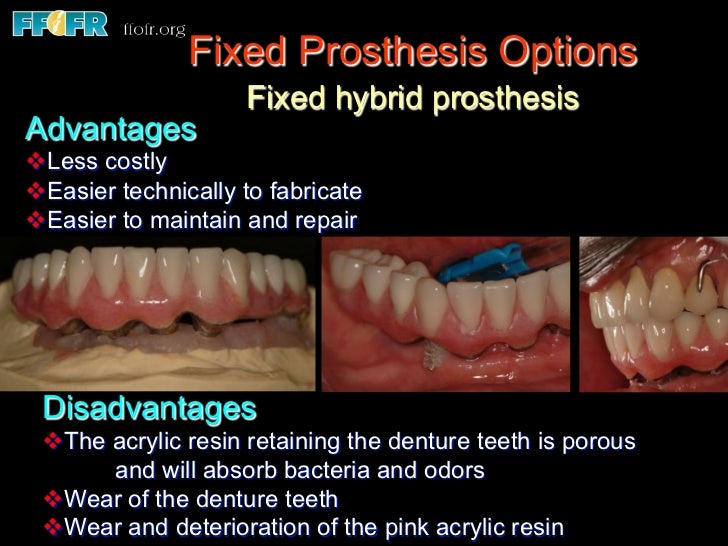 FFOFR ffofr.org

Fixed Prosthesis Options

Fixed hybrid prosthesis

Advantages

❖Less costly
❖Easier technically to fabricate
❖Easier to maintain and repair

Disadvantages

❖The acrylic resin retaining the denture teeth is porous and will absorb bacteria and odors
❖Wear of the denture teeth
❖Wear and deterioration of the pink acrylic resin